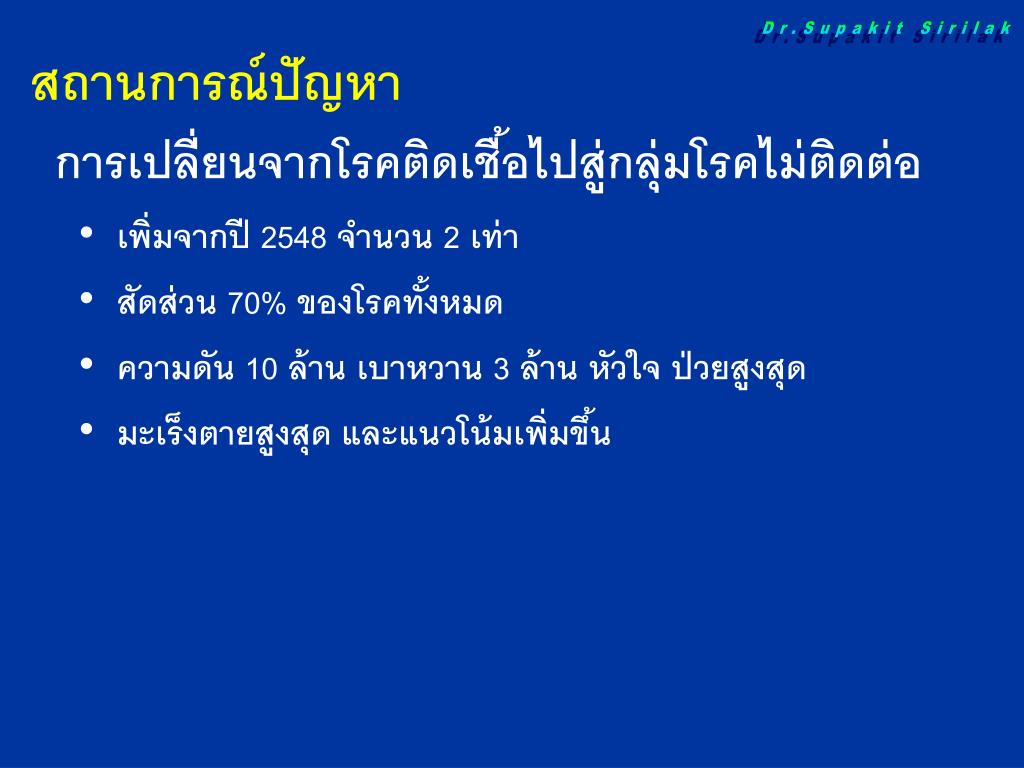 Dr.Supakit Sirilak

สถานการณ์ปัญหา

การเปลี่ยนจากโรคติดเชื้อไปสู่กลุ่มโรคไม่ติดต่อ

• เพิ่มจากปี 2548 จำนวน 2 เท่า

• สัดส่วน 70% ของโรคทั้งหมด

• ความดัน 10 ล้าน เบาหวาน 3 ล้าน หัวใจ ป่วยสูงสุด

• มะเร็งตายสูงสุด และแนวโน้มเพิ่มขึ้น